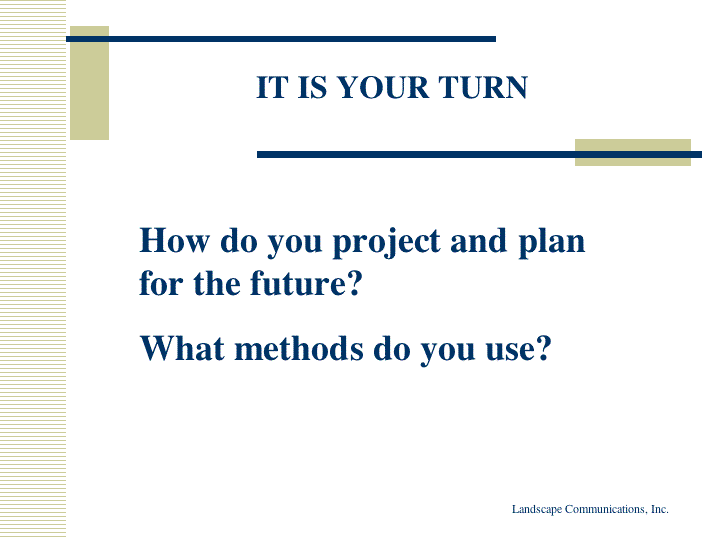 IT IS YOUR TURN

How do you project and plan for the future?

What methods do you use?

Landscape Communications, Inc.